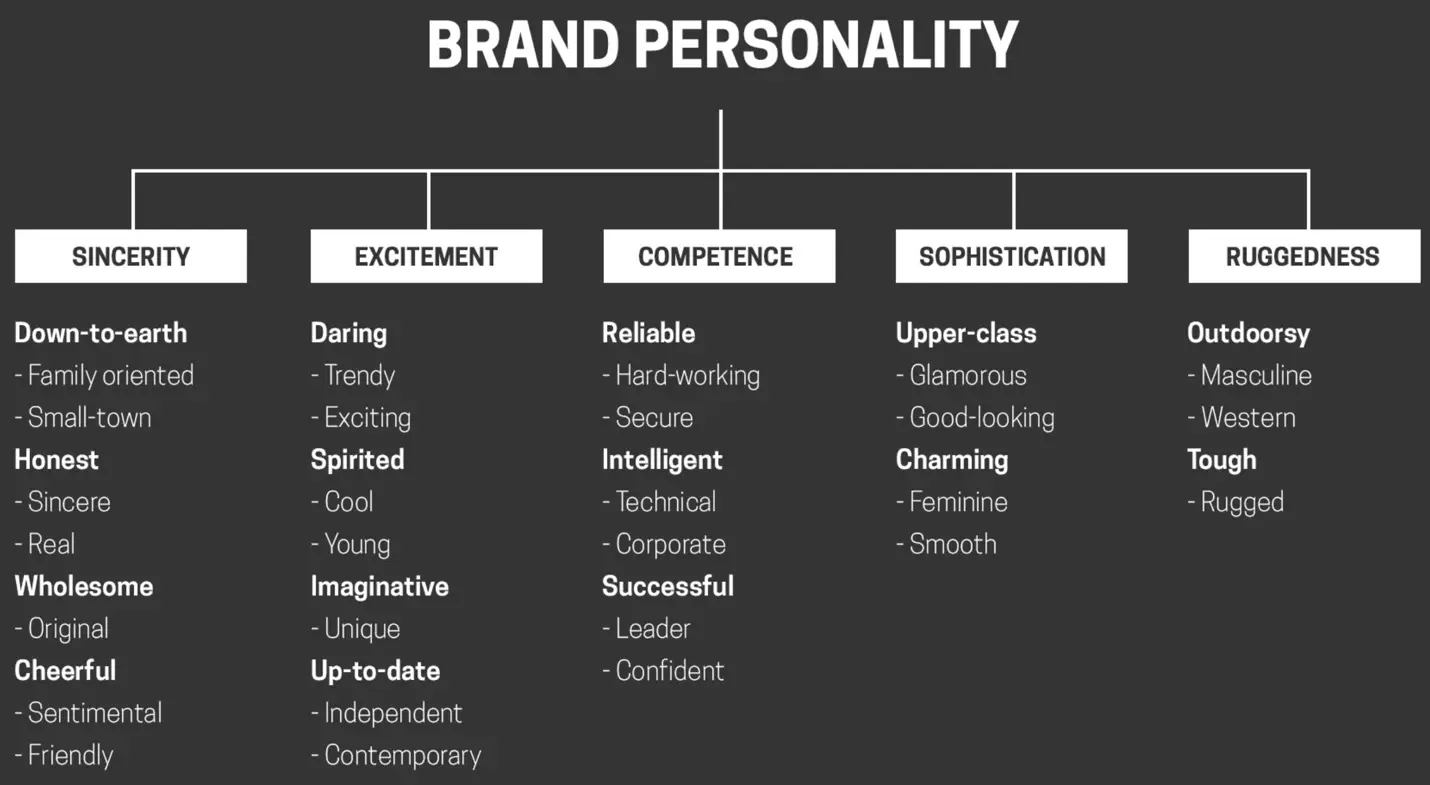 BRAND PERSONALITY

SINCERITY

Down-to-earth
- Family oriented
- Small-town
Honest
- Sincere
- Real
Wholesome
- Original
Cheerful
- Sentimental
- Friendly

EXCITEMENT

Daring
- Trendy
- Exciting
Spirited
- Cool
- Young
Imaginative
- Unique
Up-to-date
- Independent
- Contemporary

COMPETENCE

Reliable
- Hard-working
- Secure
Intelligent
- Technical
- Corporate
Successful
- Leader
- Confident

SOPHISTICATION

Upper-class
- Glamorous
- Good-looking
Charming
- Feminine
- Smooth

RUGGEDNESS

Outdoorsy
- Masculine
- Western
Tough
- Rugged